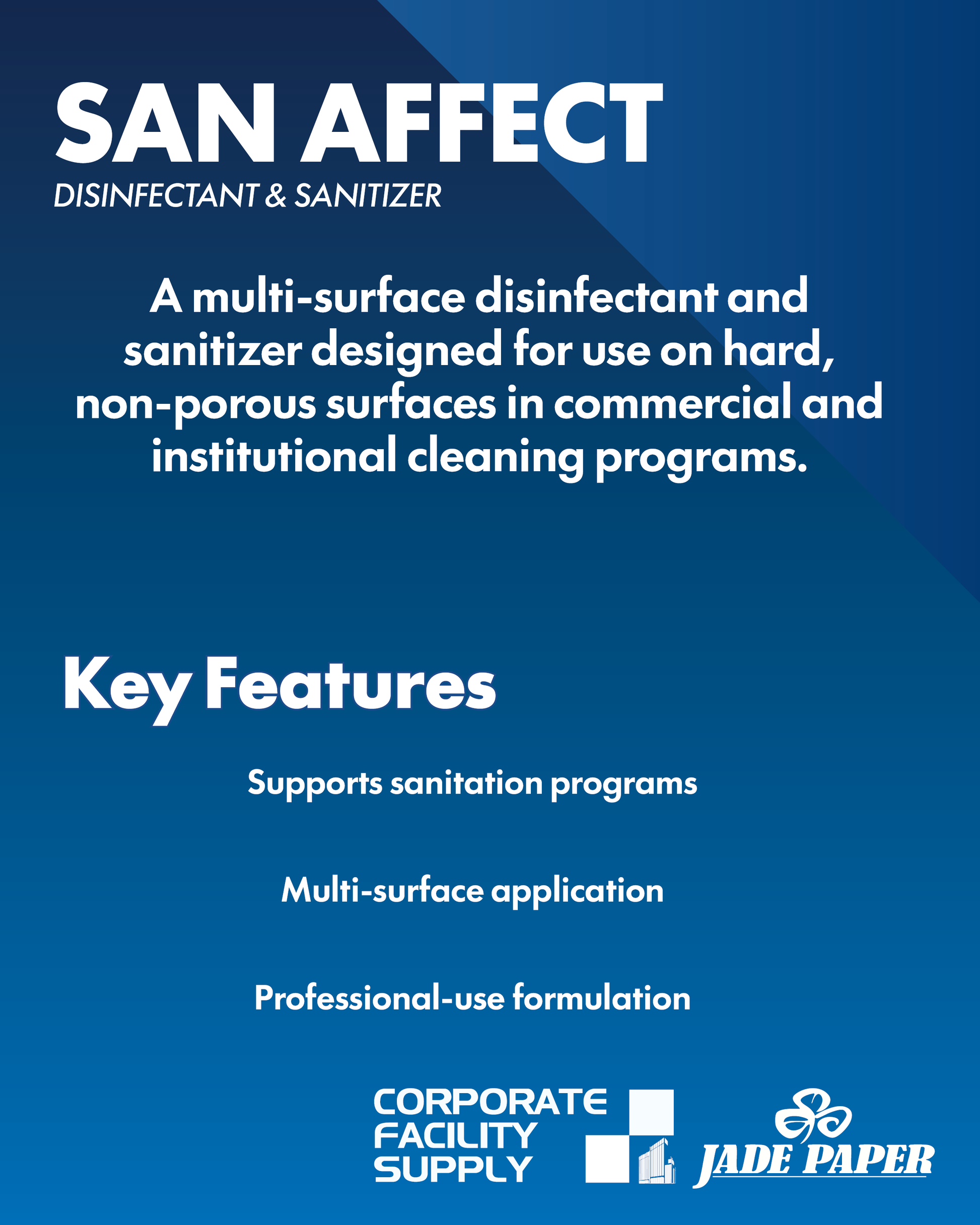 SAN AFFECT
DISINFECTANT & SANITIZER

A multi-surface disinfectant and sanitizer designed for use on hard, non-porous surfaces in commercial and institutional cleaning programs.

Key Features

Supports sanitation programs

Multi-surface application

Professional-use formulation

CORPORATE FACILITY SUPPLY

JADE PAPER